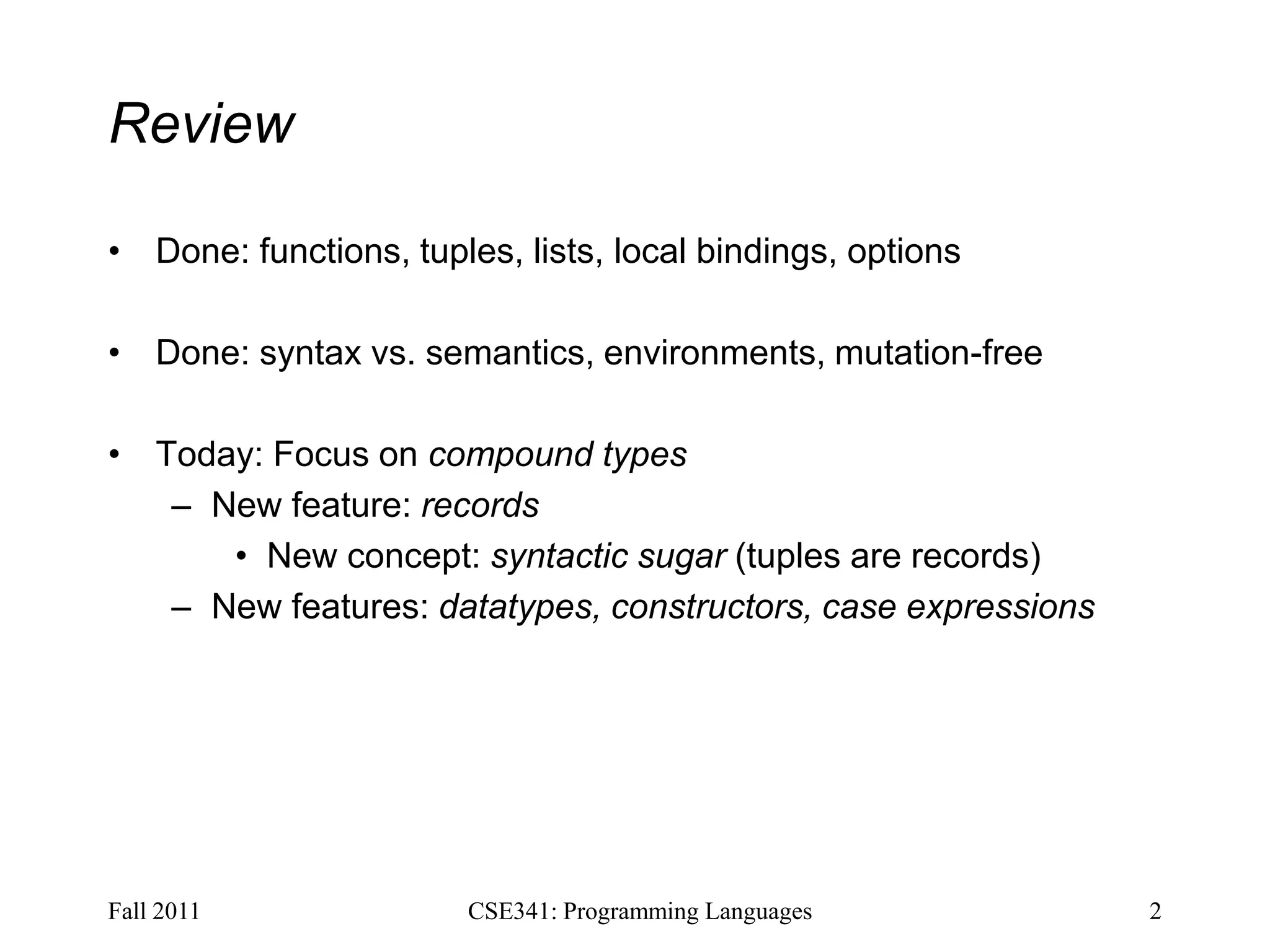 Review

• Done: functions, tuples, lists, local bindings, options

• Done: syntax vs. semantics, environments, mutation-free

• Today: Focus on compound types
  – New feature: records
    • New concept: syntactic sugar (tuples are records)
  – New features: datatypes, constructors, case expressions

Fall 2011 CSE341: Programming Languages 2